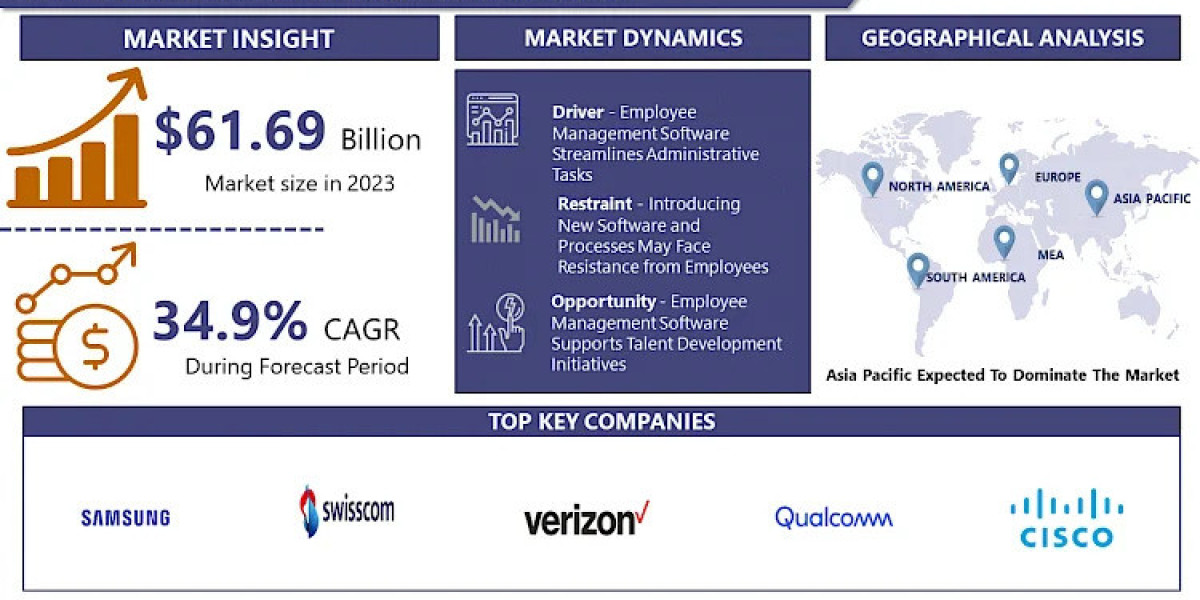 MARKET INSIGHT

$61.69 Billion
Market size in 2023

34.9% CAGR
During Forecast Period

MARKET DYNAMICS

Driver - Employee Management Software Streamlines Administrative Tasks

Restraint - Introducing New Software and Processes May Face Resistance from Employees

Opportunity - Employee Management Software Supports Talent Development Initiatives

GEOGRAPHICAL ANALYSIS

NORTH AMERICA
EUROPE
ASIA PACIFIC
MEA
SOUTH AMERICA

Asia Pacific Expected To Dominate The Market

TOP KEY COMPANIES

SAMSUNG
swisscom
verizon
Qualcomm
CISCO